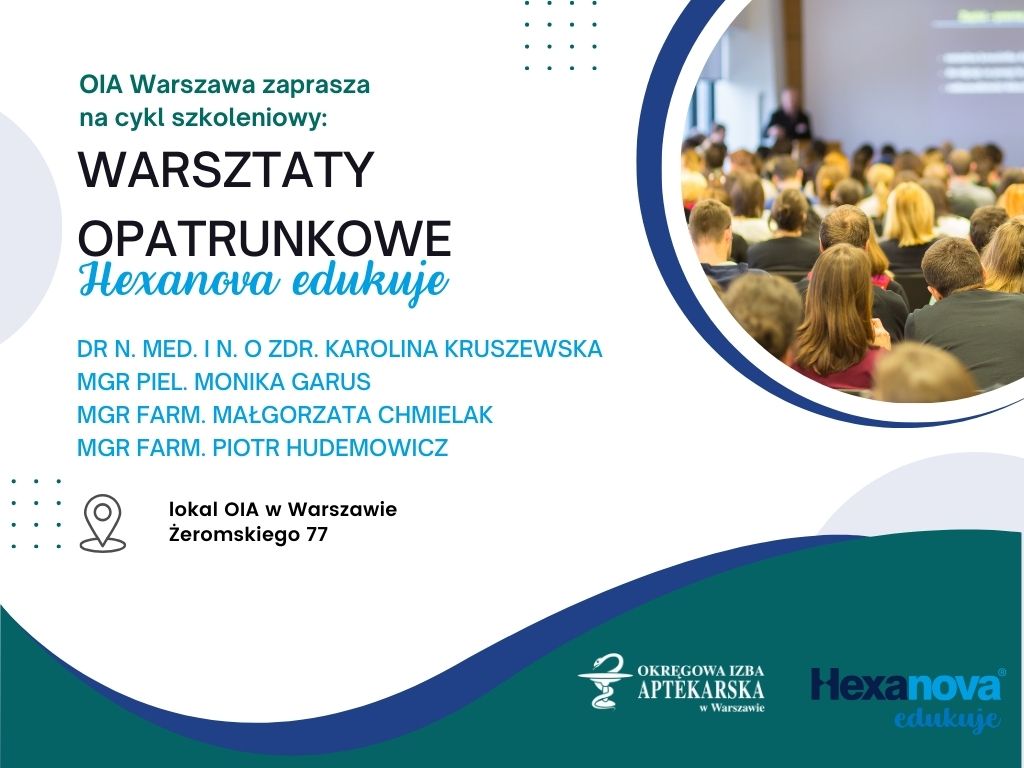 OIA Warszawa zaprasza na cykl szkoleniowy:

WARSZTATY OPATRUNKOWE
Hexanova edukuje

DR N. MED. I N. O ZDR. KAROLINA KRUSZEWSKA
MGR PIEL. MONIKA GARUS
MGR FARM. MAŁGORZATA CHMIELAK
MGR FARM. PIOTR HUDEMOWICZ

lokal OIA w Warszawie
Żeromskiego 77

OKRĘGOWA IZBA APTEKARSKA w Warszawie

Hexanova®
edukuje